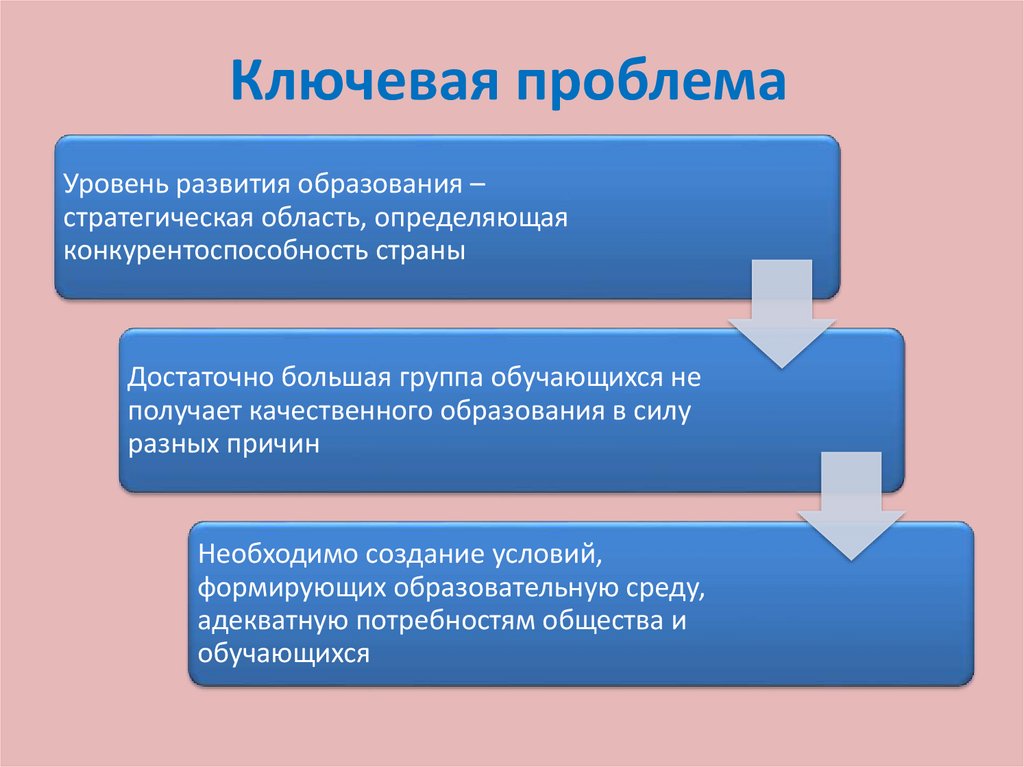 Ключевая проблема

Уровень развития образования – стратегическая область, определяющая конкурентоспособность страны

Достаточно большая группа обучающихся не получает качественного образования в силу разных причин

Необходимо создание условий, формирующих образовательную среду, адекватную потребностям общества и обучающихся